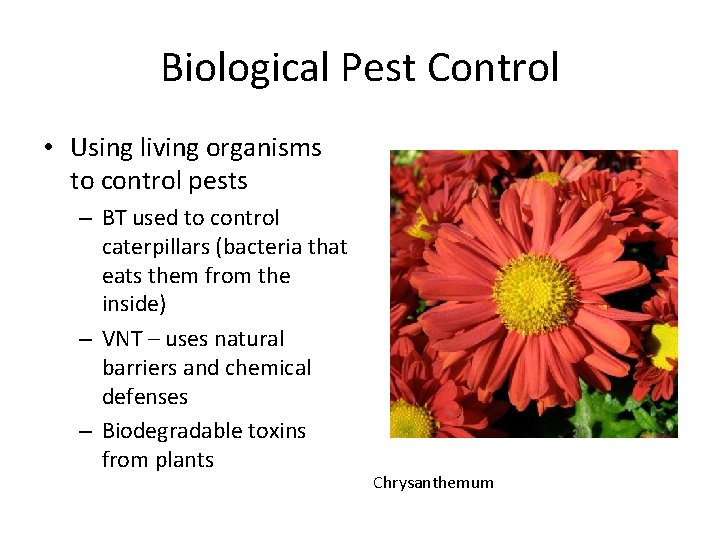 Biological Pest Control

• Using living organisms to control pests
– BT used to control caterpillars (bacteria that eats them from the inside)
– VNT – uses natural barriers and chemical defenses
– Biodegradable toxins from plants

Chrysanthemum